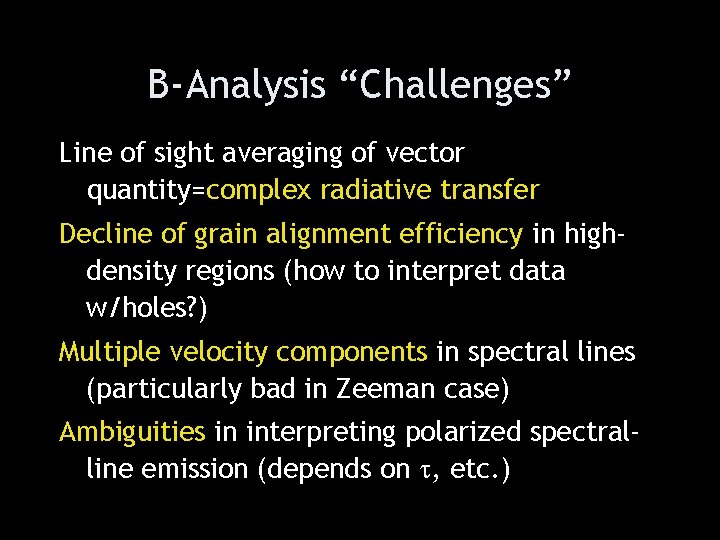 B-Analysis “Challenges”

Line of sight averaging of vector quantity=complex radiative transfer

Decline of grain alignment efficiency in high-density regions (how to interpret data w/holes?)

Multiple velocity components in spectral lines (particularly bad in Zeeman case)

Ambiguities in interpreting polarized spectral-line emission (depends on $\tau$, etc.)